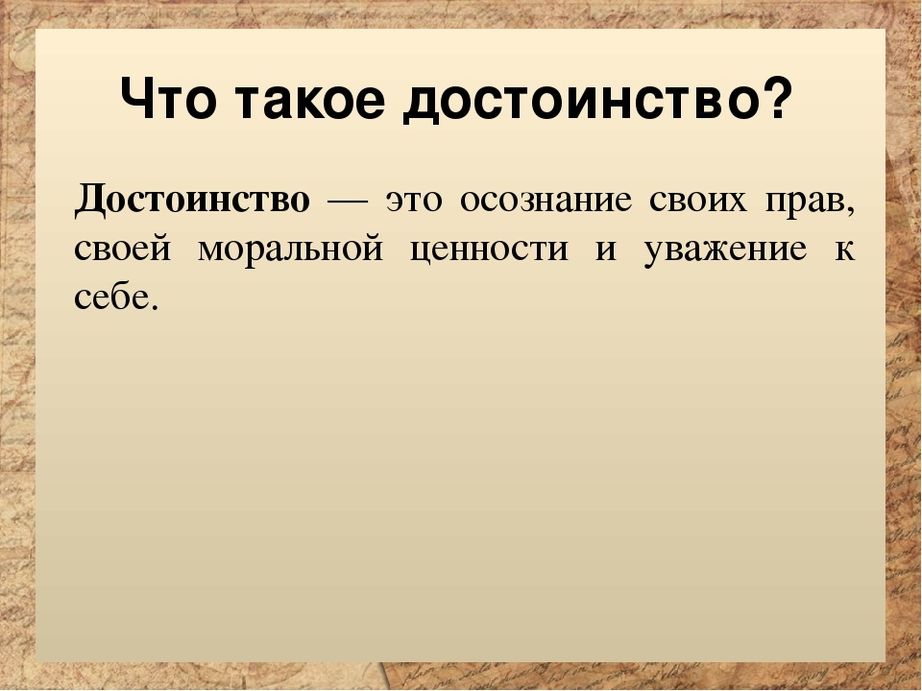 Что такое достоинство?

Достоинство — это осознание своих прав, своей моральной ценности и уважение к себе.